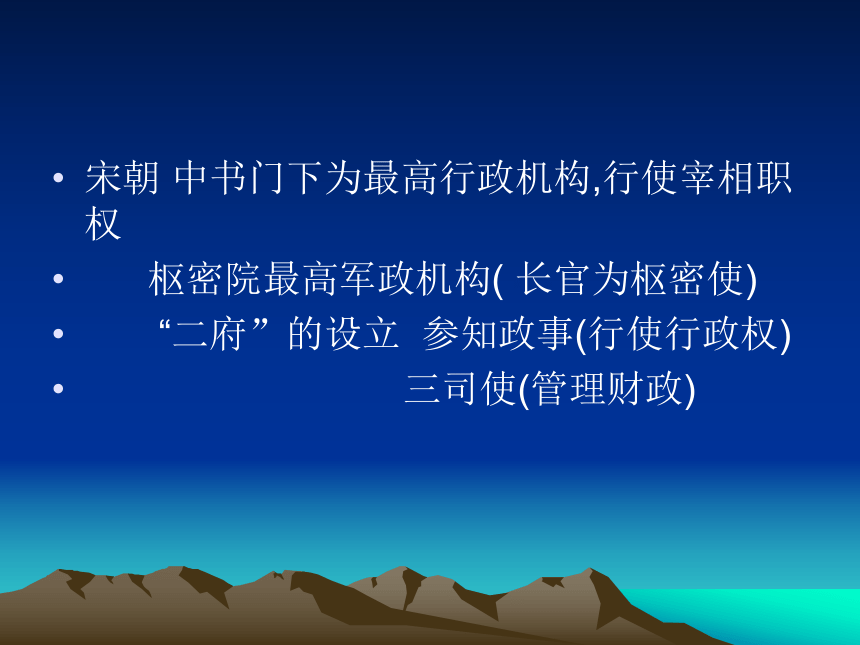 • 宋朝 中书门下为最高行政机构,行使宰相职权

• 枢密院最高军政机构( 长官为枢密使)

• “二府”的设立 参知政事(行使行政权)

• 三司使(管理财政)